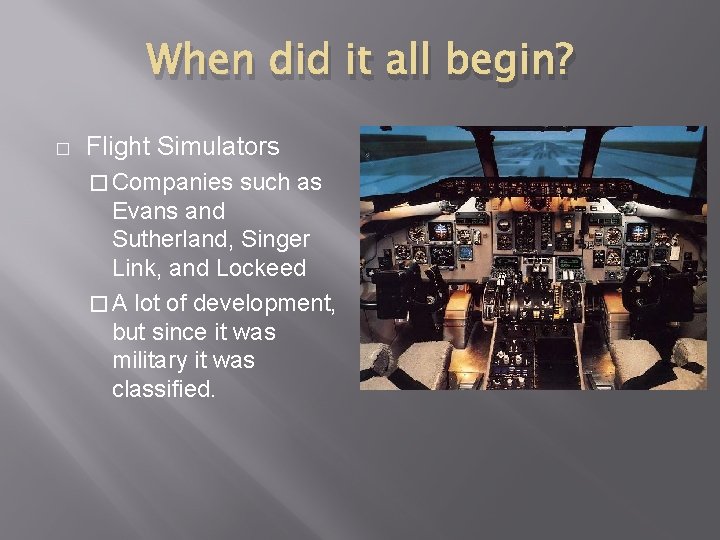 When did it all begin?

□ Flight Simulators

□ Companies such as Evans and Sutherland, Singer Link, and Lockeed

□ A lot of development, but since it was military it was classified.